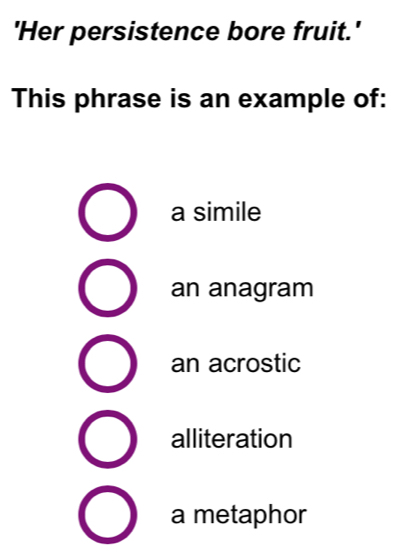 'Her persistence bore fruit.'

This phrase is an example of:

a simile

an anagram

an acrostic

alliteration

a metaphor